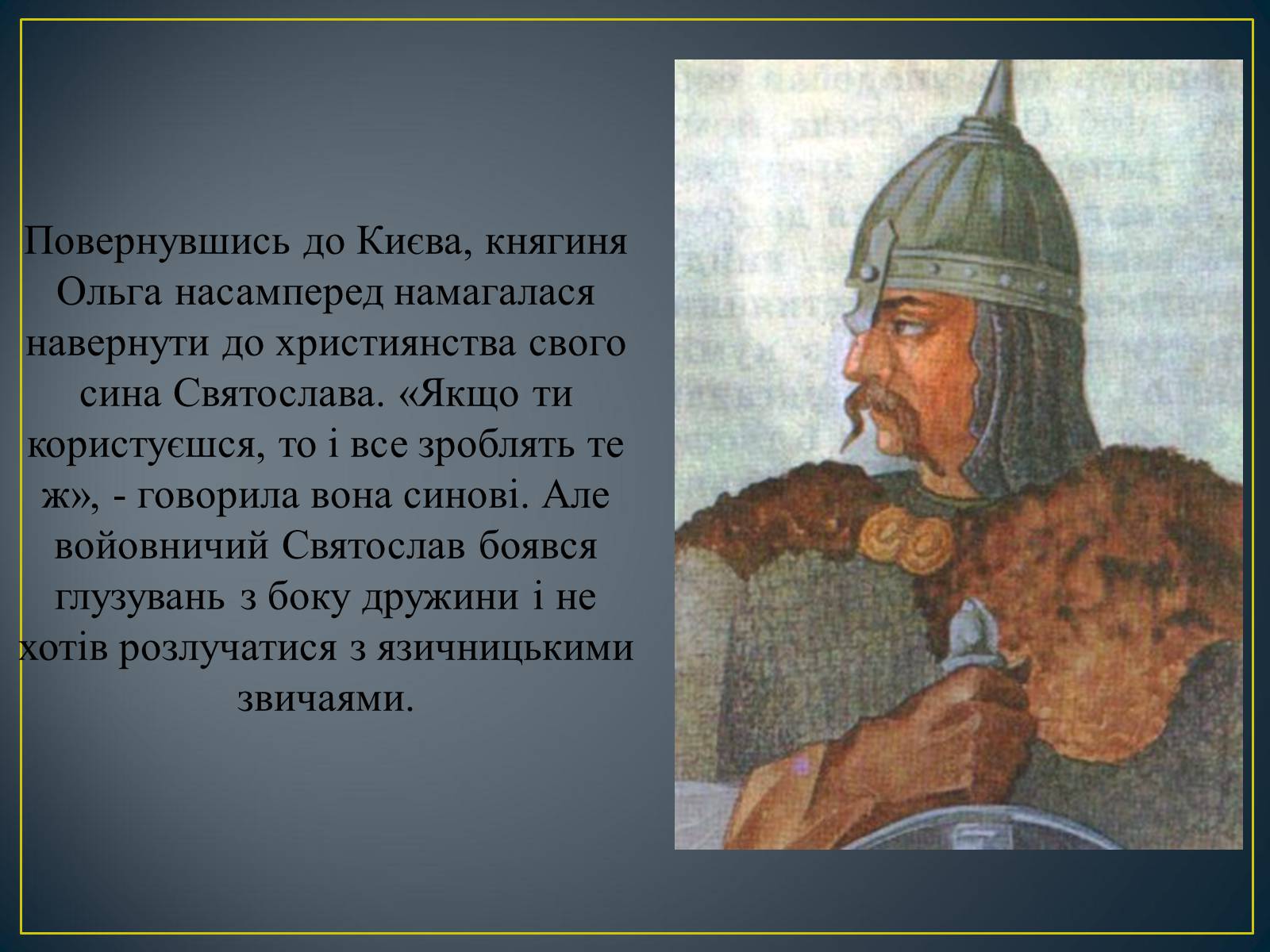 Повернувшись до Києва, княгиня Ольга насамперед намагалася навернути до християнства свого сина Святослава. «Якщо ти користуєшся, то і все зроблять те ж», - говорила вона синові. Але войовничий Святослав боявся глузувань з боку дружини і не хотів розлучатися з язичницькими звичаями.